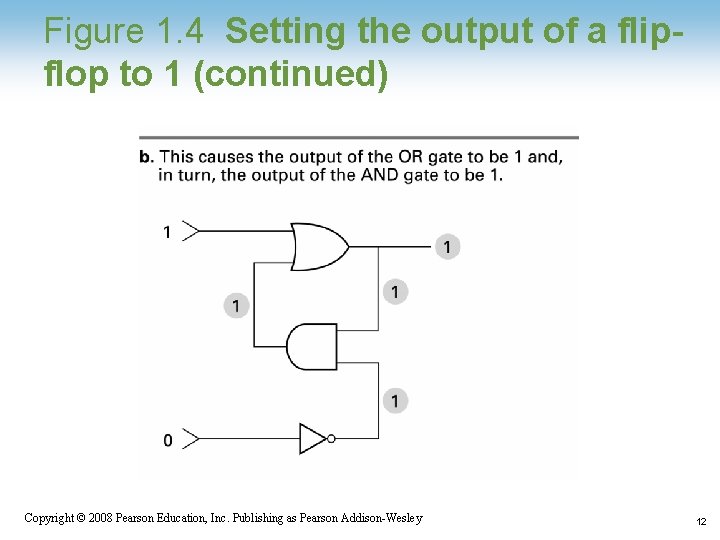 Figure 1.4 Setting the output of a flip-flop to 1 (continued)

b. This causes the output of the OR gate to be 1 and, in turn, the output of the AND gate to be 1.

1

1

1

1

1

0

Copyright © 2008 Pearson Education, Inc. Publishing as Pearson Addison-Wesley

12